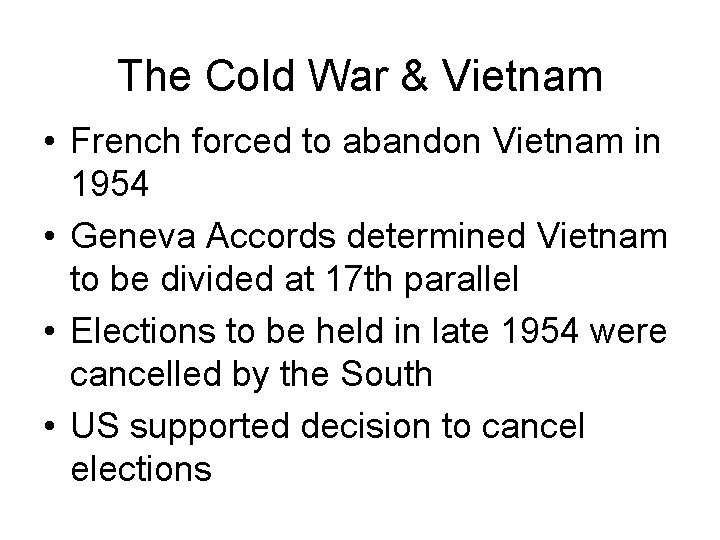 The Cold War & Vietnam

• French forced to abandon Vietnam in 1954

• Geneva Accords determined Vietnam to be divided at 17th parallel

• Elections to be held in late 1954 were cancelled by the South

• US supported decision to cancel elections